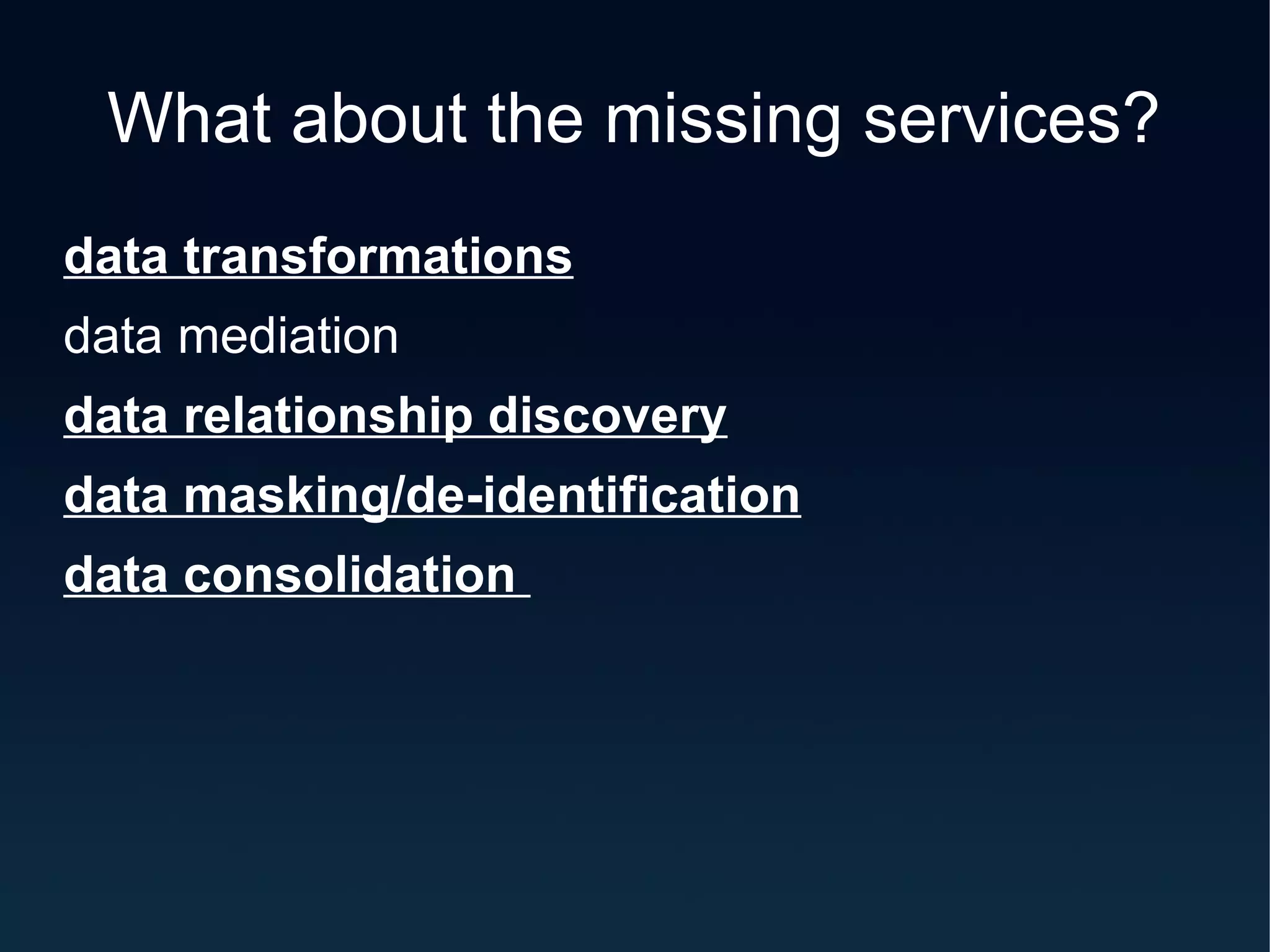 What about the missing services?

data transformations

data mediation

data relationship discovery

data masking/de-identification

data consolidation